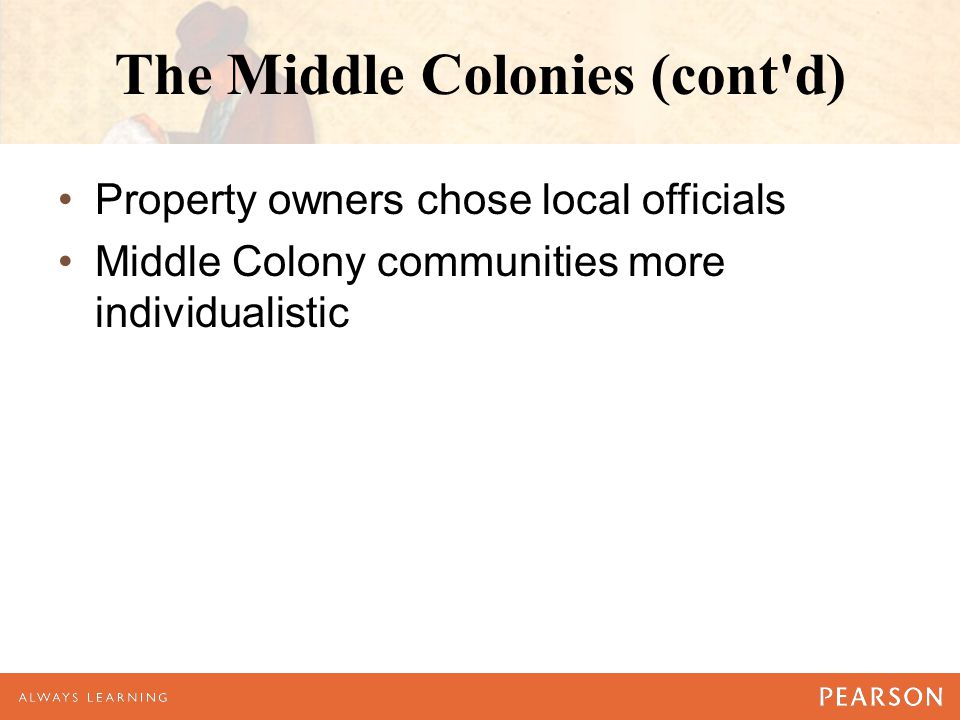 The Middle Colonies (cont'd)

• Property owners chose local officials
• Middle Colony communities more individualistic

ALWAYS LEARNING

PEARSON